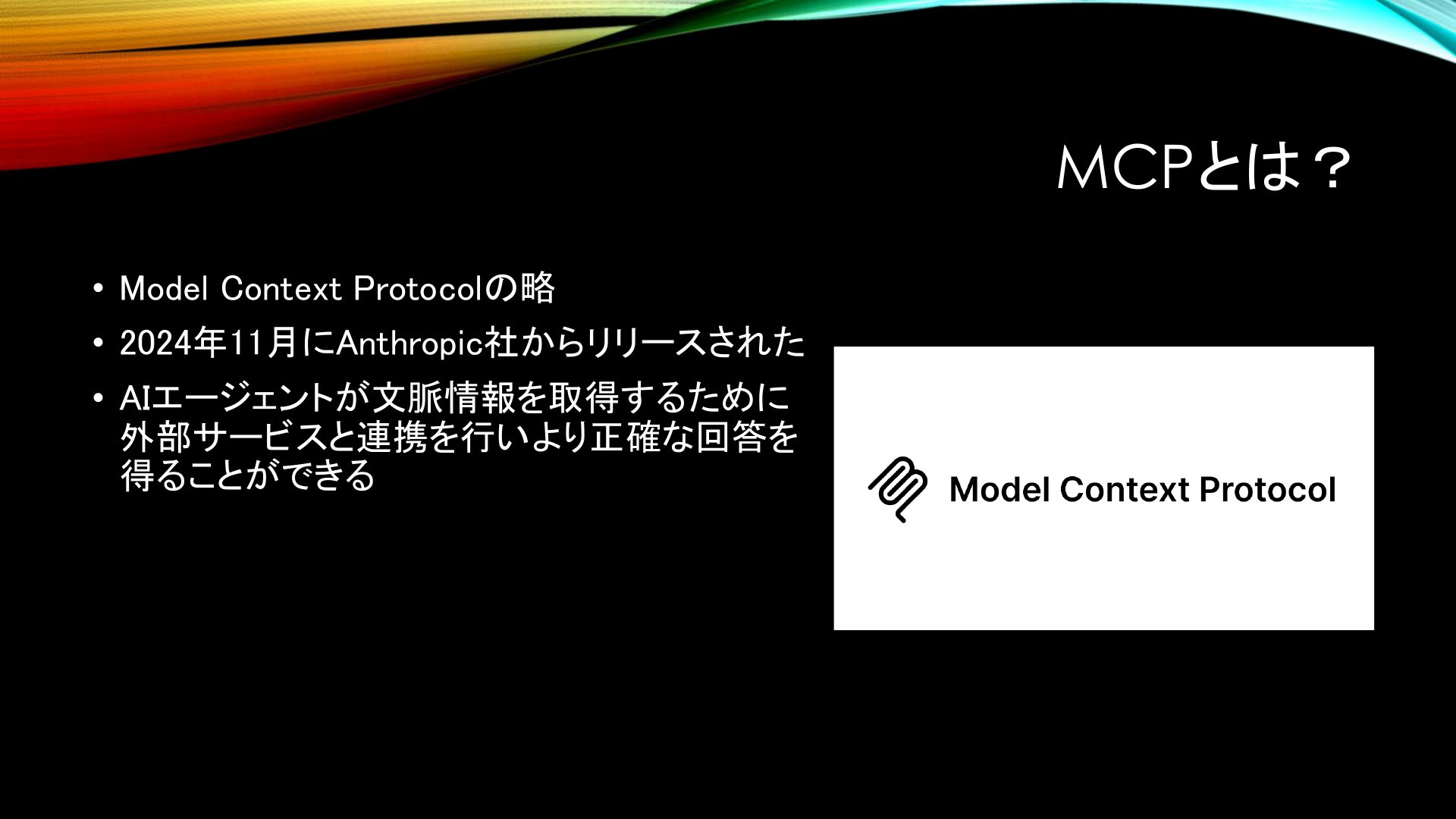 MCPとは？

• Model Context Protocolの略
• 2024年11月にAnthropic社からリリースされた
• AIエージェントが文脈情報を取得するために外部サービスと連携を行いより正確な回答を得ることができる

Model Context Protocol